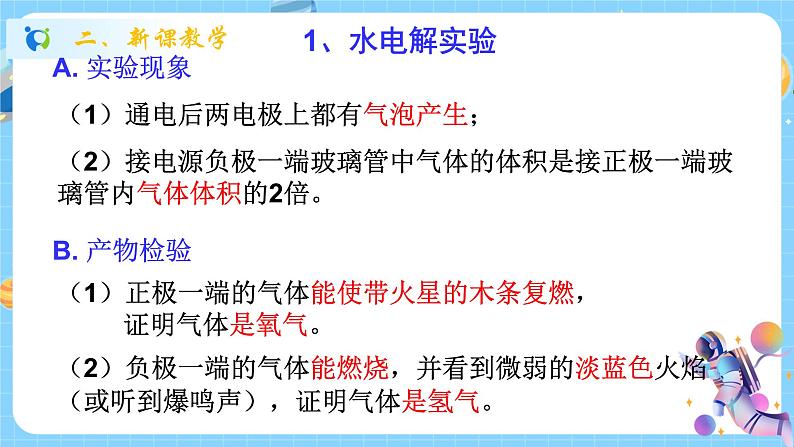 二、新课教学

1、水电解实验

A. 实验现象

（1）通电后两电极上都有气泡产生；

（2）接电源负极一端玻璃管中气体的体积是接正极一端玻璃管内气体体积的2倍。

B. 产物检验

（1）正极一端的气体能使带火星的木条复燃，证明气体是氧气。

（2）负极一端的气体能燃烧，并看到微弱的淡蓝色火焰（或听到爆鸣声），证明气体是氢气。